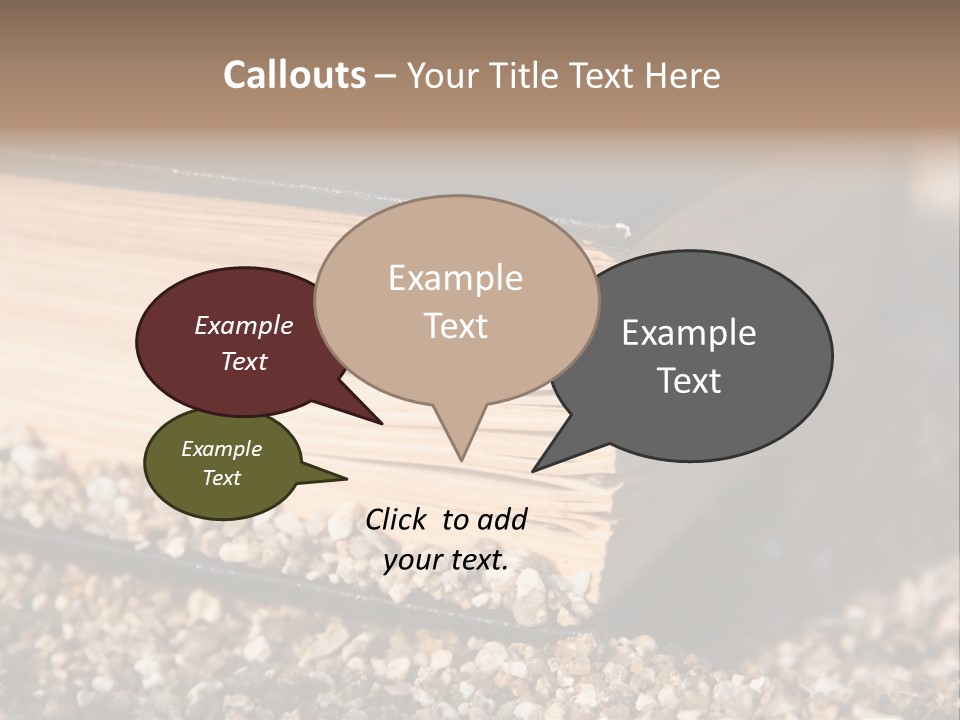 Callouts – Your Title Text Here

Example Text

Example Text

Example Text

Example Text

Click to add your text.